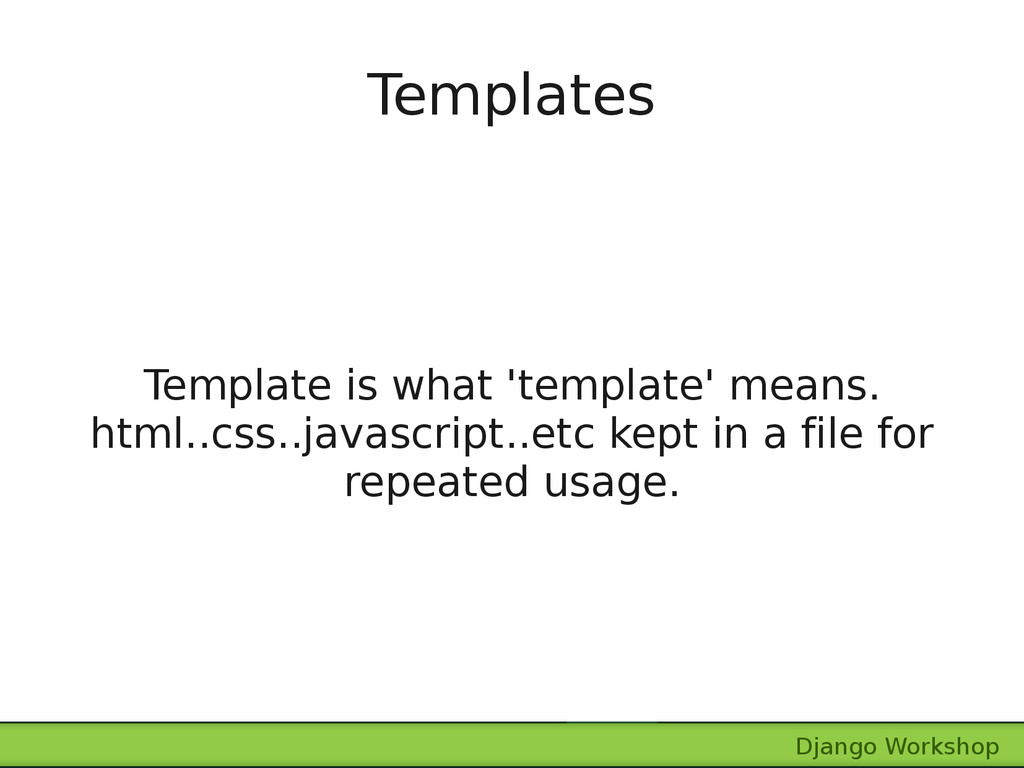 Templates

Template is what 'template' means. html..css..javascript..etc kept in a file for repeated usage.

Django Workshop